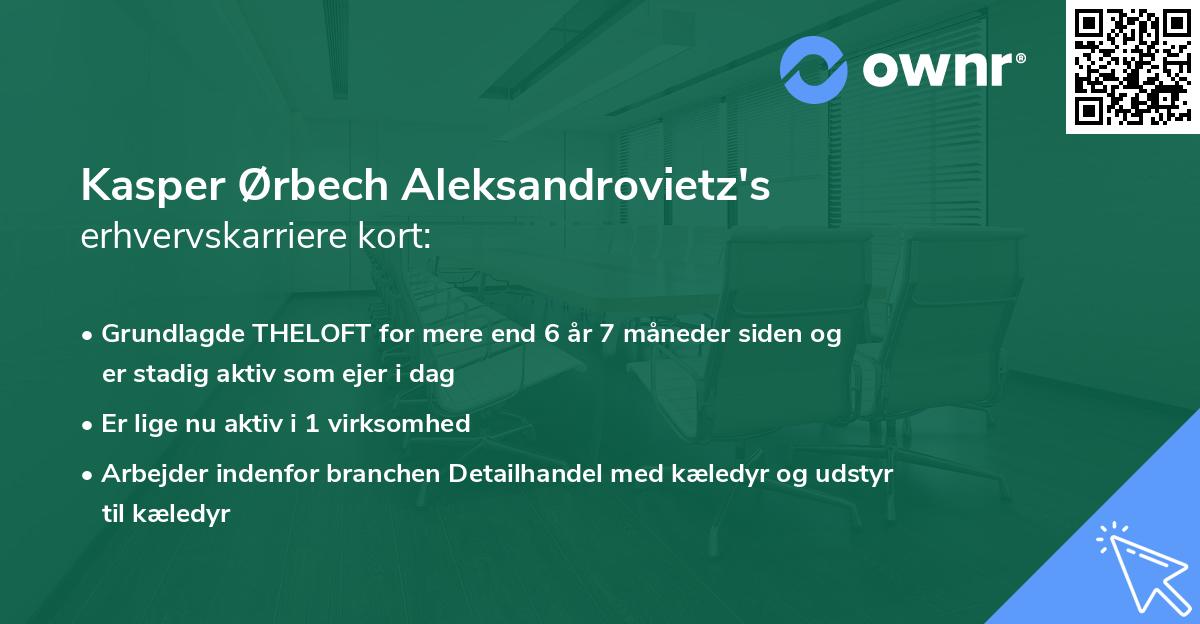 ownr®

Kasper Ørbech Aleksandrovietz's erhvervskarriere kort:

• Grundlagde THELOFT for mere end 6 år 7 måneder siden og er stadig aktiv som ejer i dag

• Er lige nu aktiv i 1 virksomhed

• Arbejder indenfor branchen Detailhandel med kæledyr og udstyr til kæledyr